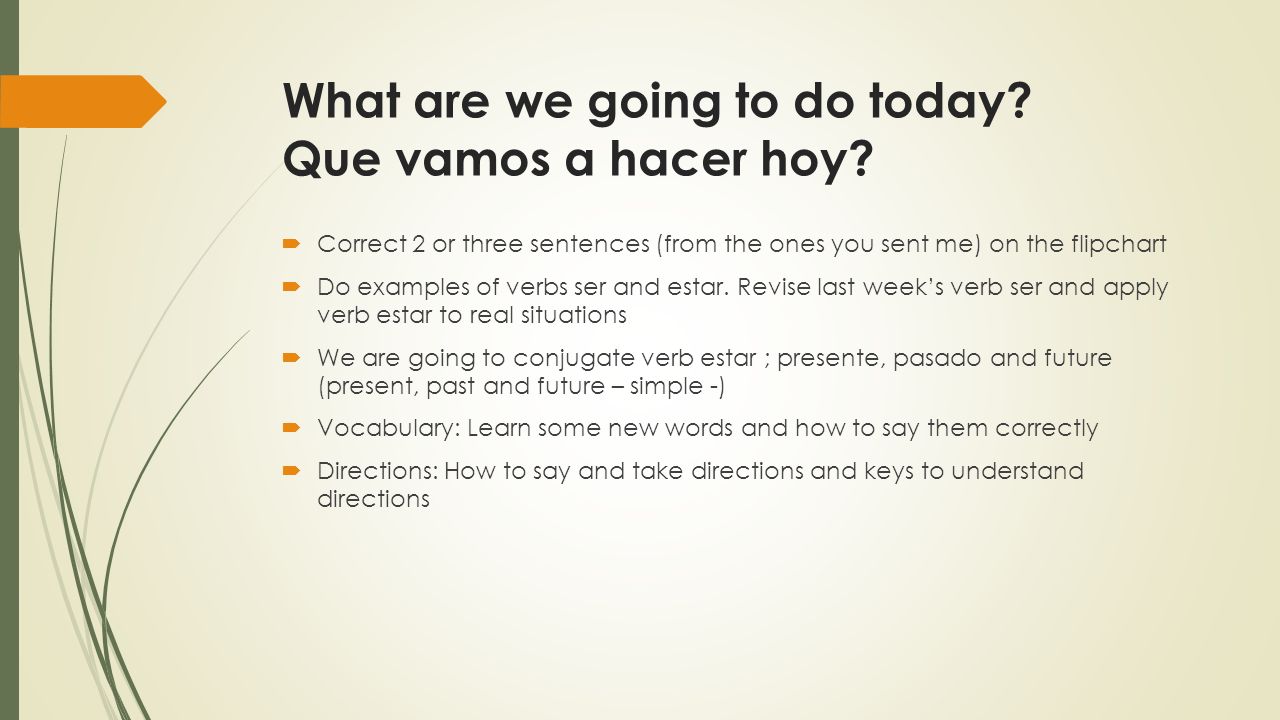 What are we going to do today?
Que vamos a hacer hoy?

Correct 2 or three sentences (from the ones you sent me) on the flipchart

Do examples of verbs ser and estar. Revise last week's verb ser and apply verb estar to real situations

We are going to conjugate verb estar ; presente, pasado and future (present, past and future – simple -)

Vocabulary: Learn some new words and how to say them correctly

Directions: How to say and take directions and keys to understand directions